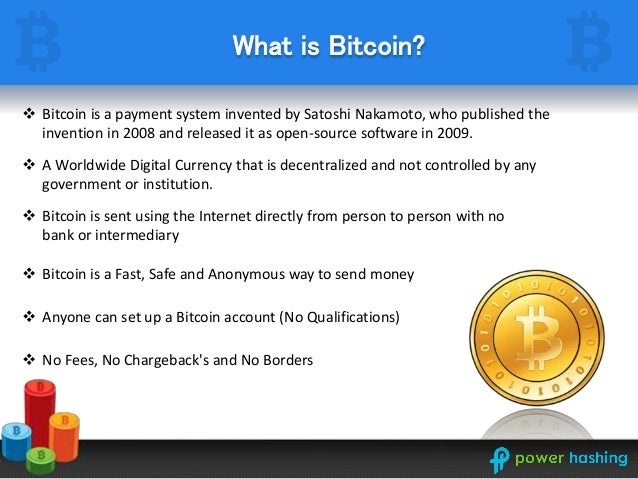 What is Bitcoin?

❖ Bitcoin is a payment system invented by Satoshi Nakamoto, who published the invention in 2008 and released it as open-source software in 2009.

❖ A Worldwide Digital Currency that is decentralized and not controlled by any government or institution.

❖ Bitcoin is sent using the Internet directly from person to person with no bank or intermediary

❖ Bitcoin is a Fast, Safe and Anonymous way to send money

❖ Anyone can set up a Bitcoin account (No Qualifications)

❖ No Fees, No Chargeback's and No Borders

power hashing